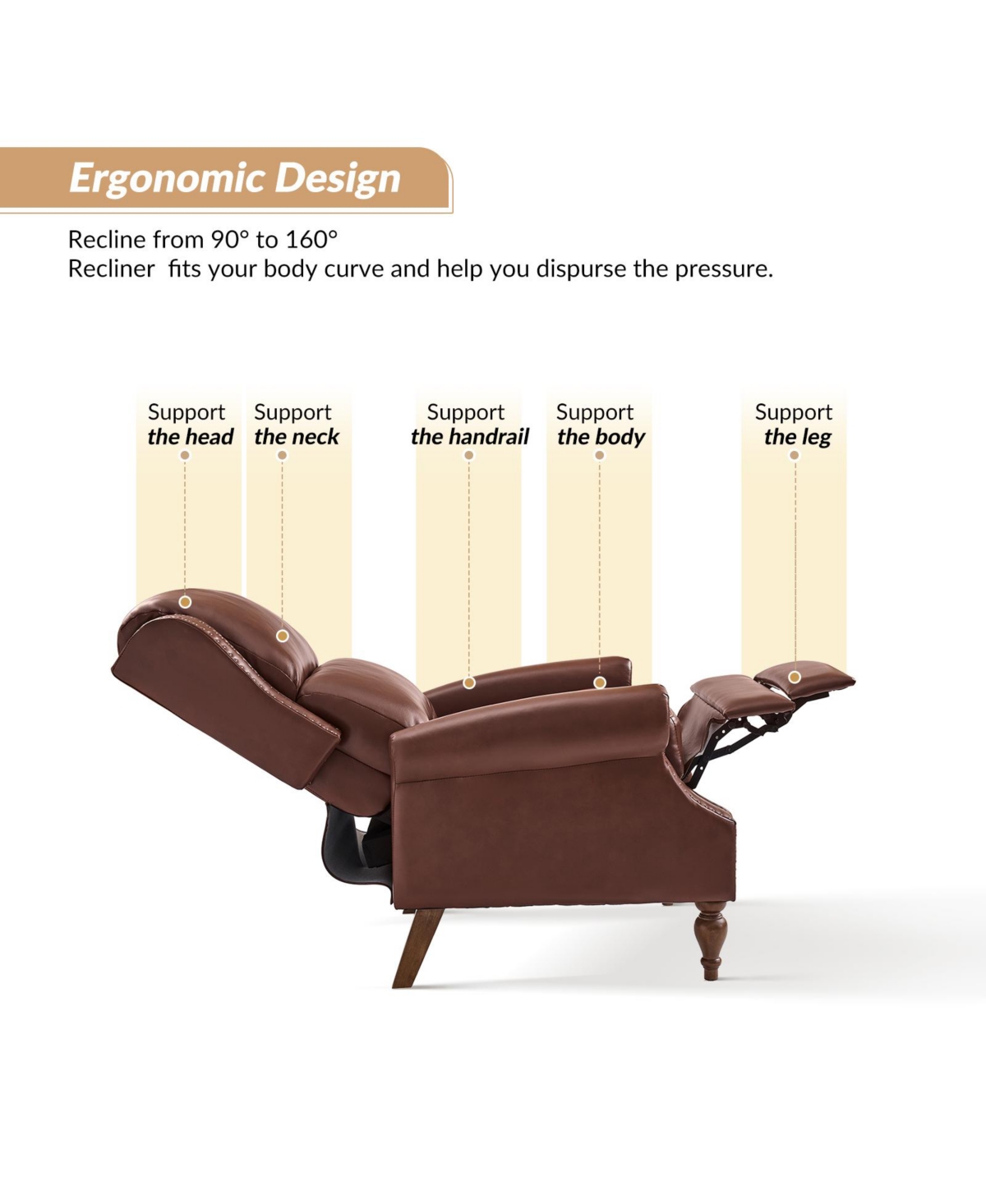 Ergonomic Design

Recline from 90° to 160°
Recliner  fits your body curve and help you dispurse the pressure.

Support
the head

Support
the neck

Support
the handrail

Support
the body

Support
the leg